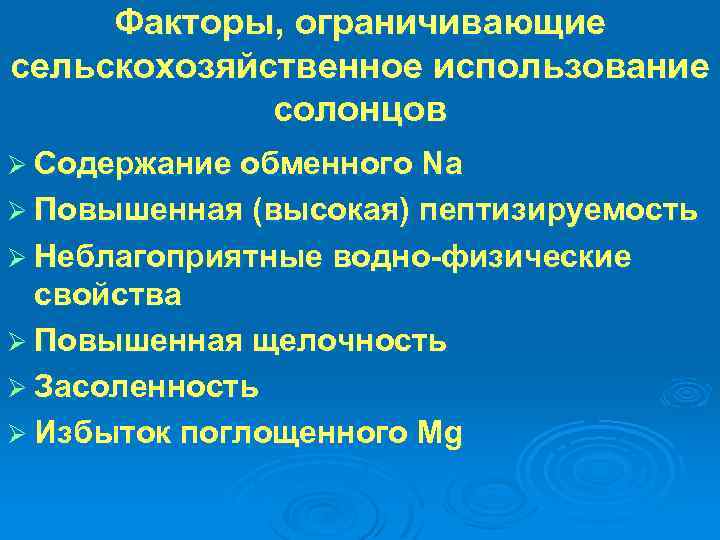 Факторы, ограничивающие сельскохозяйственное использование солонцов

➢ Содержание обменного Na
➢ Повышенная (высокая) пептизируемость
➢ Неблагоприятные водно-физические свойства
➢ Повышенная щелочность
➢ Засоленность
➢ Избыток поглощенного Mg